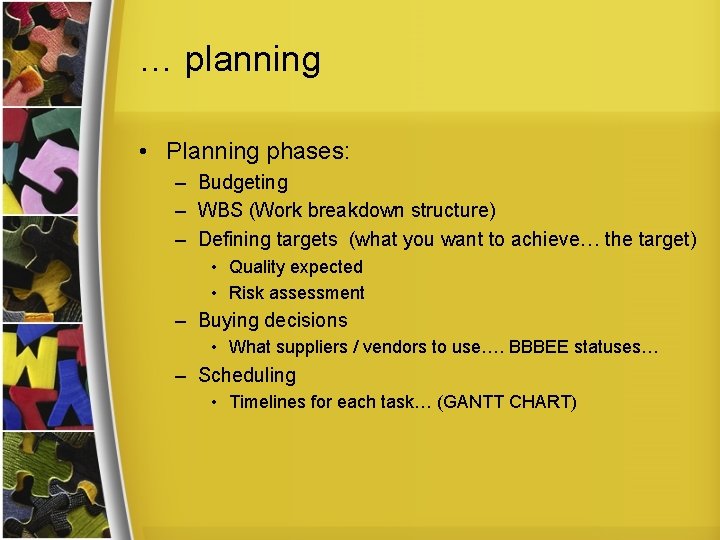 … planning

• Planning phases:
– Budgeting
– WBS (Work breakdown structure)
– Defining targets (what you want to achieve… the target)
• Quality expected
• Risk assessment
– Buying decisions
• What suppliers / vendors to use…. BBBEE statuses…
– Scheduling
• Timelines for each task… (GANTT CHART)